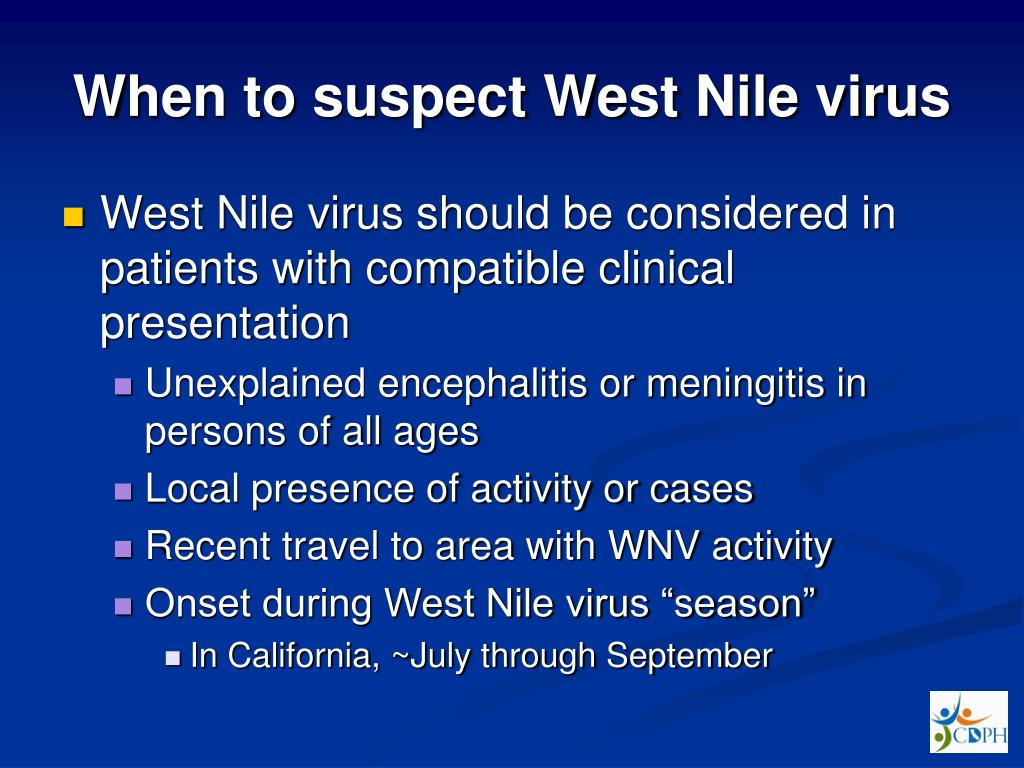 When to suspect West Nile virus

West Nile virus should be considered in patients with compatible clinical presentation

Unexplained encephalitis or meningitis in persons of all ages

Local presence of activity or cases

Recent travel to area with WNV activity

Onset during West Nile virus “season”

In California, ~July through September

CDPH